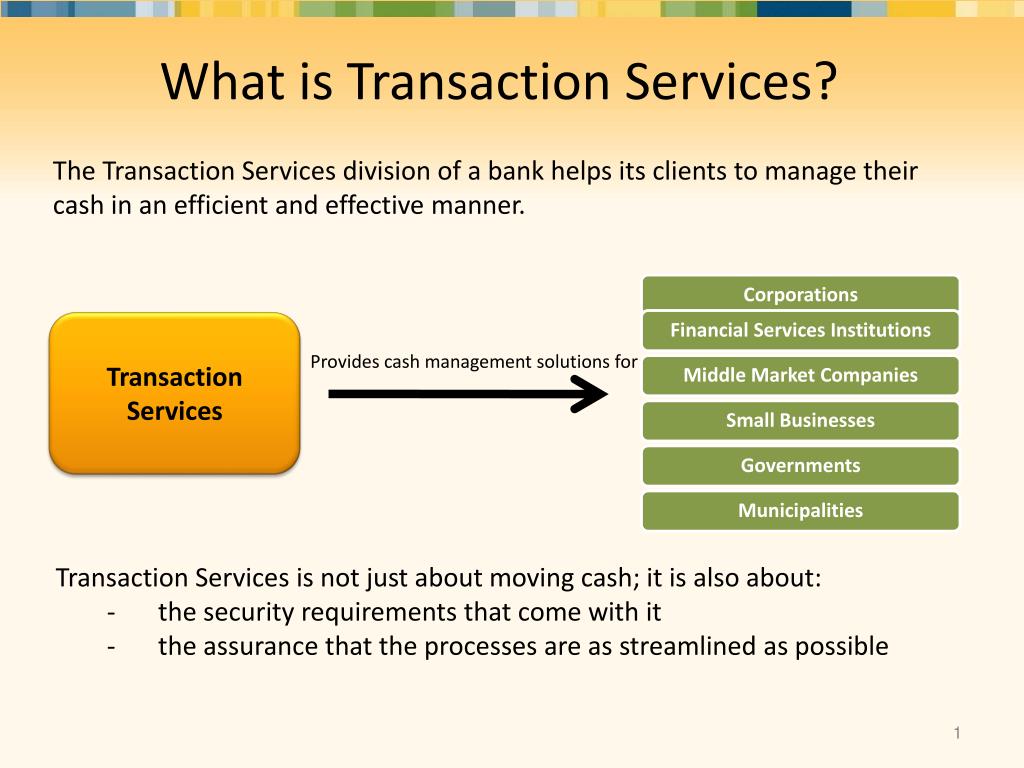 What is Transaction Services?

The Transaction Services division of a bank helps its clients to manage their cash in an efficient and effective manner.

Transaction Services

Provides cash management solutions for

Corporations

Financial Services Institutions

Middle Market Companies

Small Businesses

Governments

Municipalities

Transaction Services is not just about moving cash; it is also about:
- the security requirements that come with it
- the assurance that the processes are as streamlined as possible

1